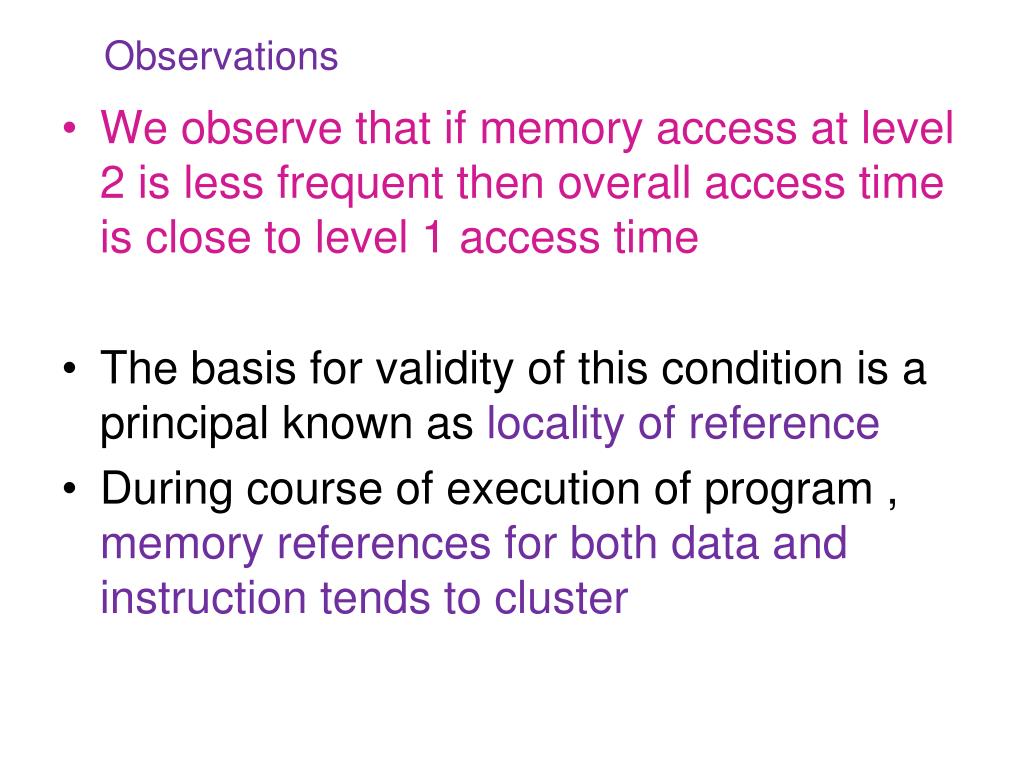 Observations

• We observe that if memory access at level 2 is less frequent then overall access time is close to level 1 access time

• The basis for validity of this condition is a principal known as locality of reference
• During course of execution of program , memory references for both data and instruction tends to cluster